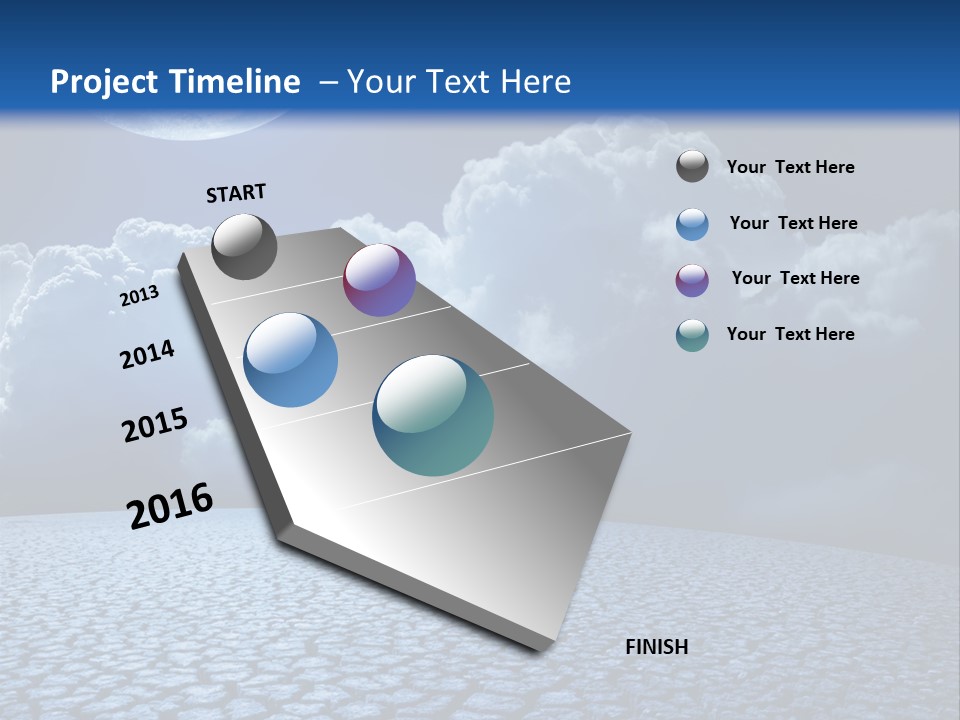 Project Timeline – Your Text Here

START

2013

2014

2015

2016

FINISH

Your Text Here

Your Text Here

Your Text Here

Your Text Here